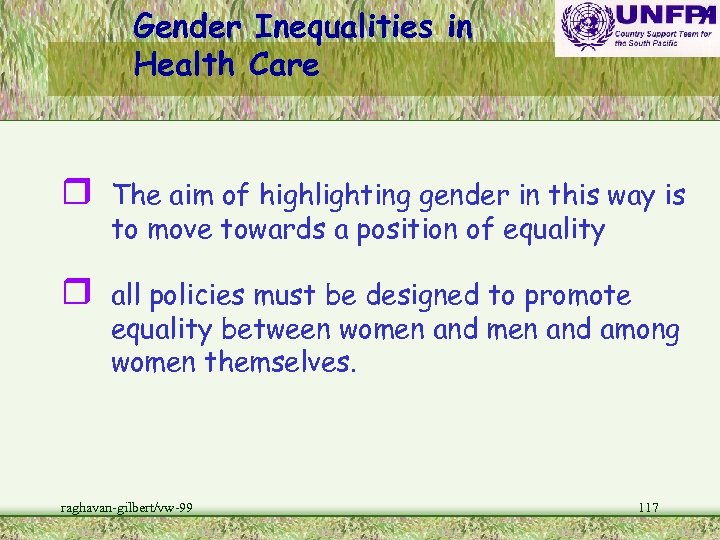 Gender Inequalities in Health Care

UNFPA
Country Support Team for the South Pacific

The aim of highlighting gender in this way is to move towards a position of equality

all policies must be designed to promote equality between women and men and among women themselves.

raghavan-gilbert/vw-99

117